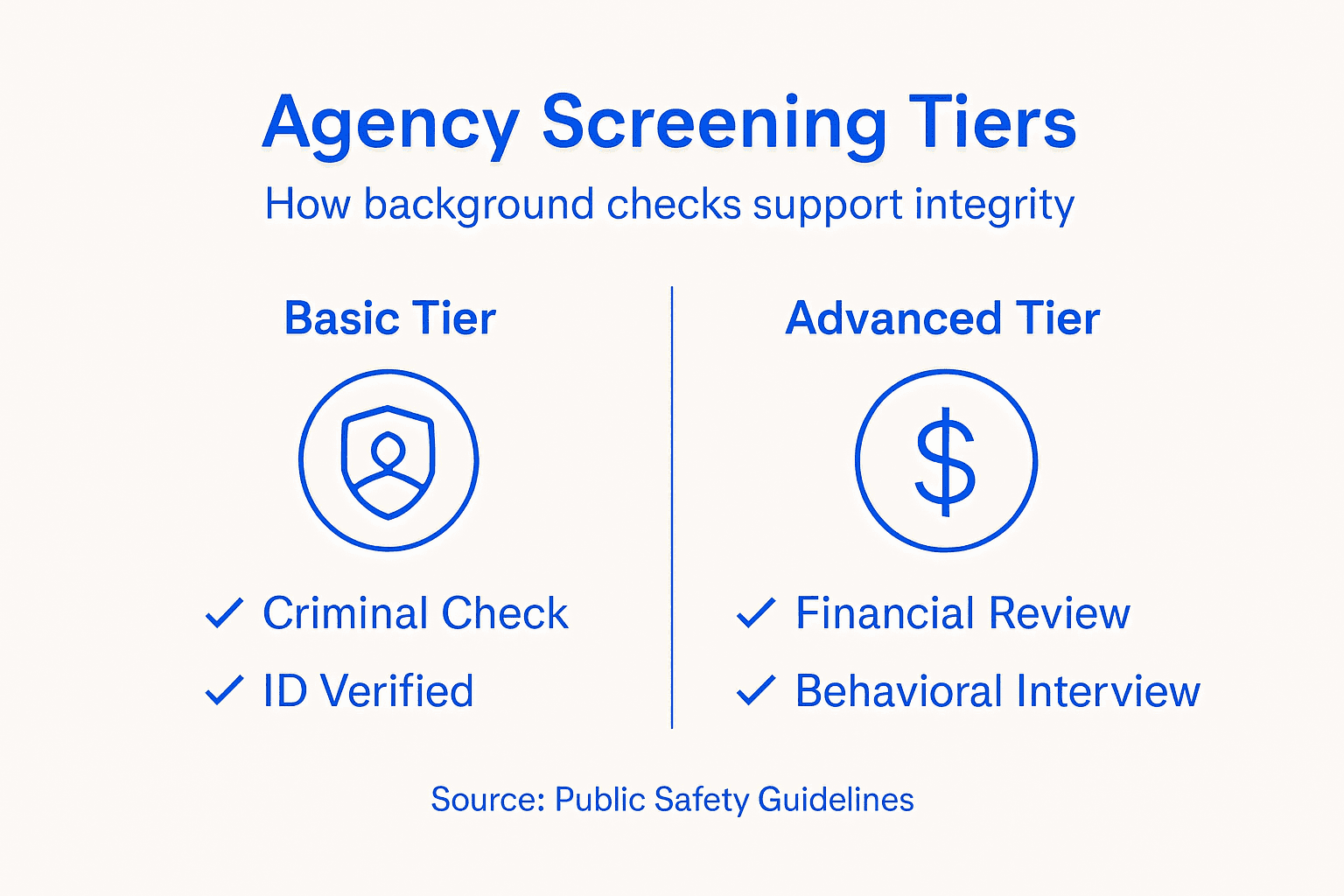 Agency Screening Tiers

How background checks support integrity

Basic Tier

✓ Criminal Check
✓ ID Verified

Advanced Tier

$

✓ Financial Review
✓ Behavioral Interview

Source: Public Safety Guidelines